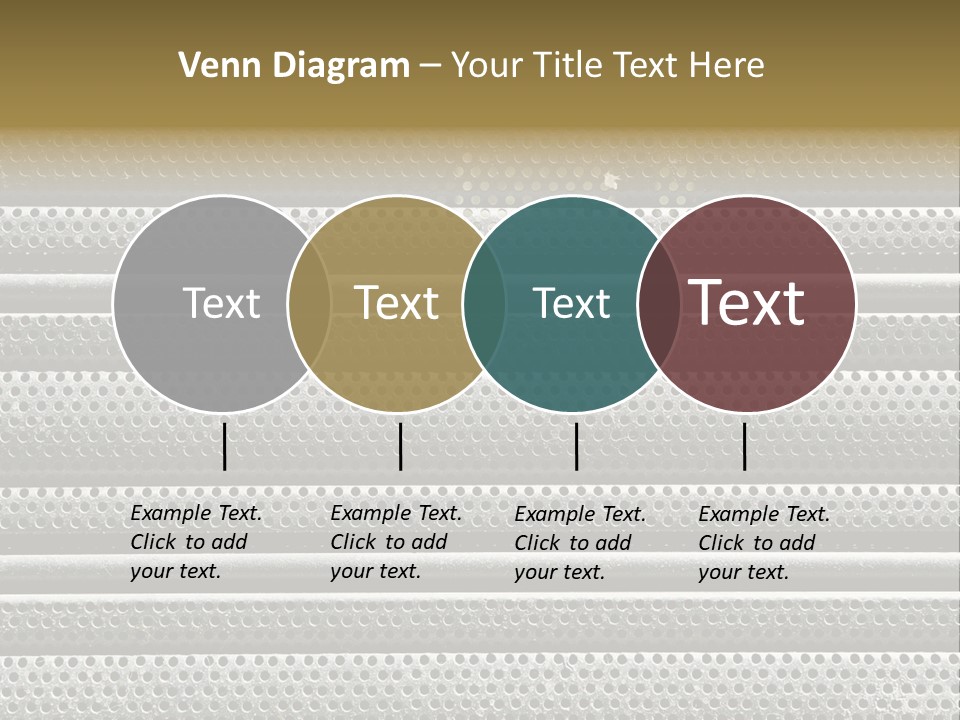 Venn Diagram – Your Title Text Here

Text

Text

Text

Text

Example Text. Click to add your text.

Example Text. Click to add your text.

Example Text. Click to add your text.

Example Text. Click to add your text.